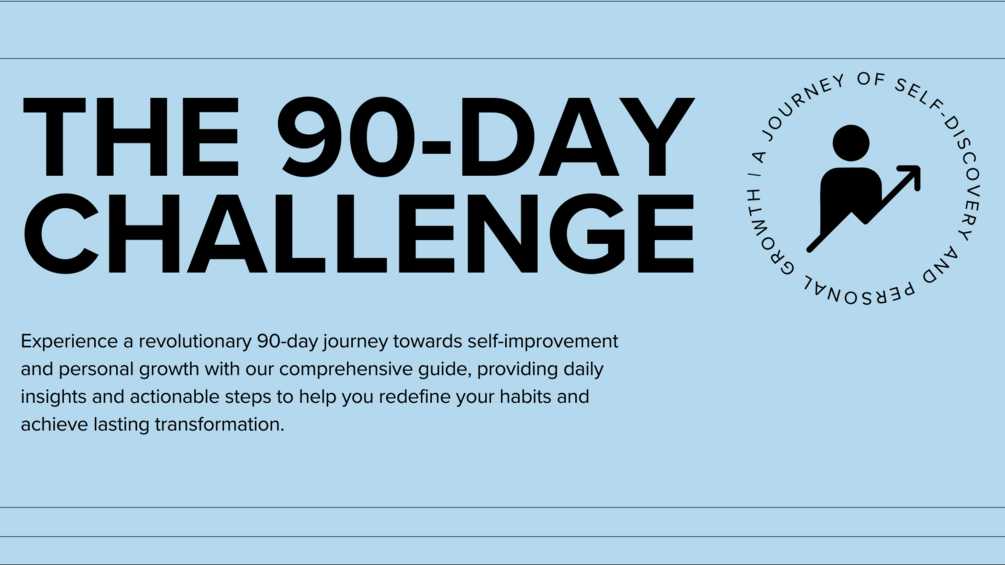 THE 90-DAY CHALLENGE

A JOURNEY OF SELF-DISCOVERY AND PERSONAL GROWTH |

Experience a revolutionary 90-day journey towards self-improvement and personal growth with our comprehensive guide, providing daily insights and actionable steps to help you redefine your habits and achieve lasting transformation.